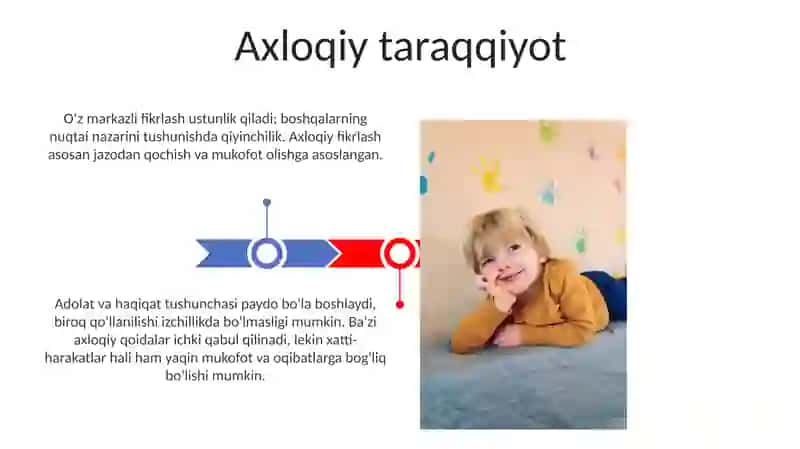 Axloqiy taraqqiyot

O'z markazli fikrlash ustunlik qiladi; boshqalarning nuqtai nazarini tushunishda qiyinchilik. Axloqiy fikrlash asosan jazodan qochish va mukofot olishga asoslangan.

Adolat va haqiqat tushunchasi paydo bo'la boshlaydi, biroq qo'llanilishi izchillikda bo'lmasligi mumkin. Ba'zi axloqiy qoidalar ichki qabul qilinadi, lekin xatti-harakatlar hali ham yaqin mukofot va oqibatlarga bog'liq bo'lishi mumkin.